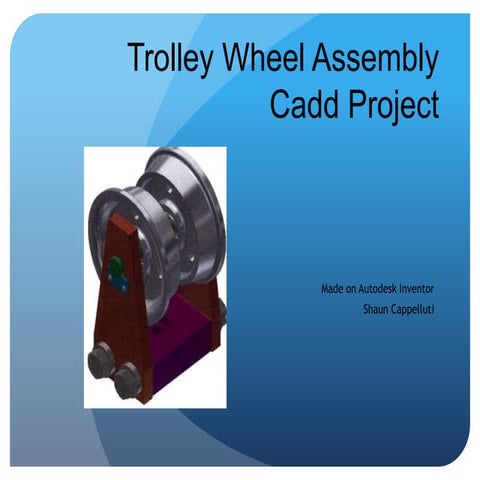 Trolley Wheel Assembly
Cadd Project

Made on Autodesk Inventor
Shaun Cappelluti